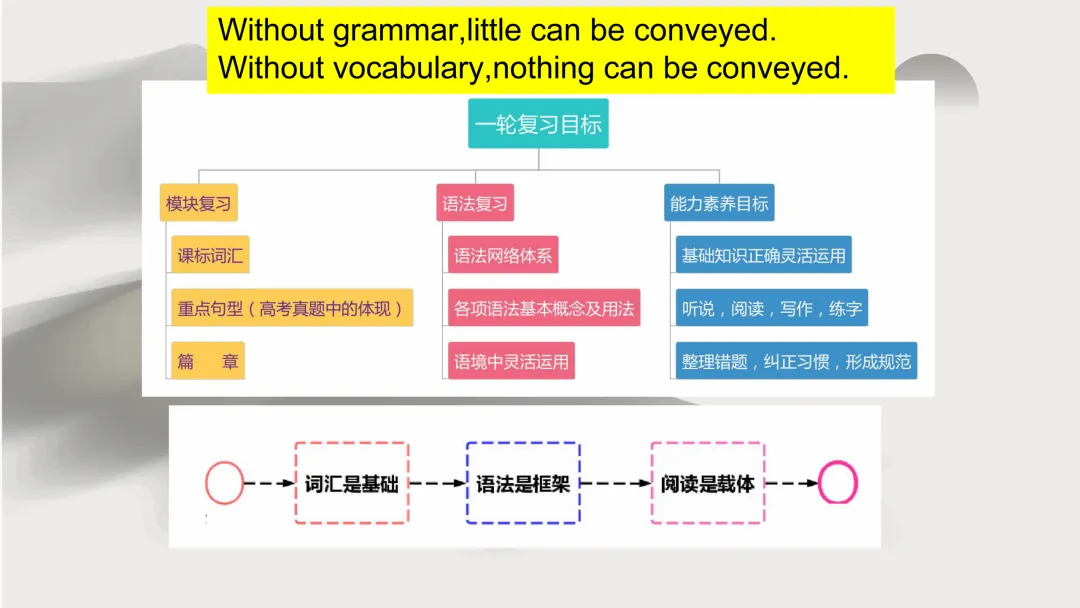 Without grammar,little can be conveyed.
Without vocabulary,nothing can be conveyed.

一轮复习目标

模块复习
课标词汇
重点句型（高考真题中的体现）
篇　章

语法复习
语法网络体系
各项语法基本概念及用法
语境中灵活运用

能力素养目标
基础知识正确灵活运用
听说，阅读，写作，练字
整理错题，纠正习惯，形成规范

词汇是基础
语法是框架
阅读是载体